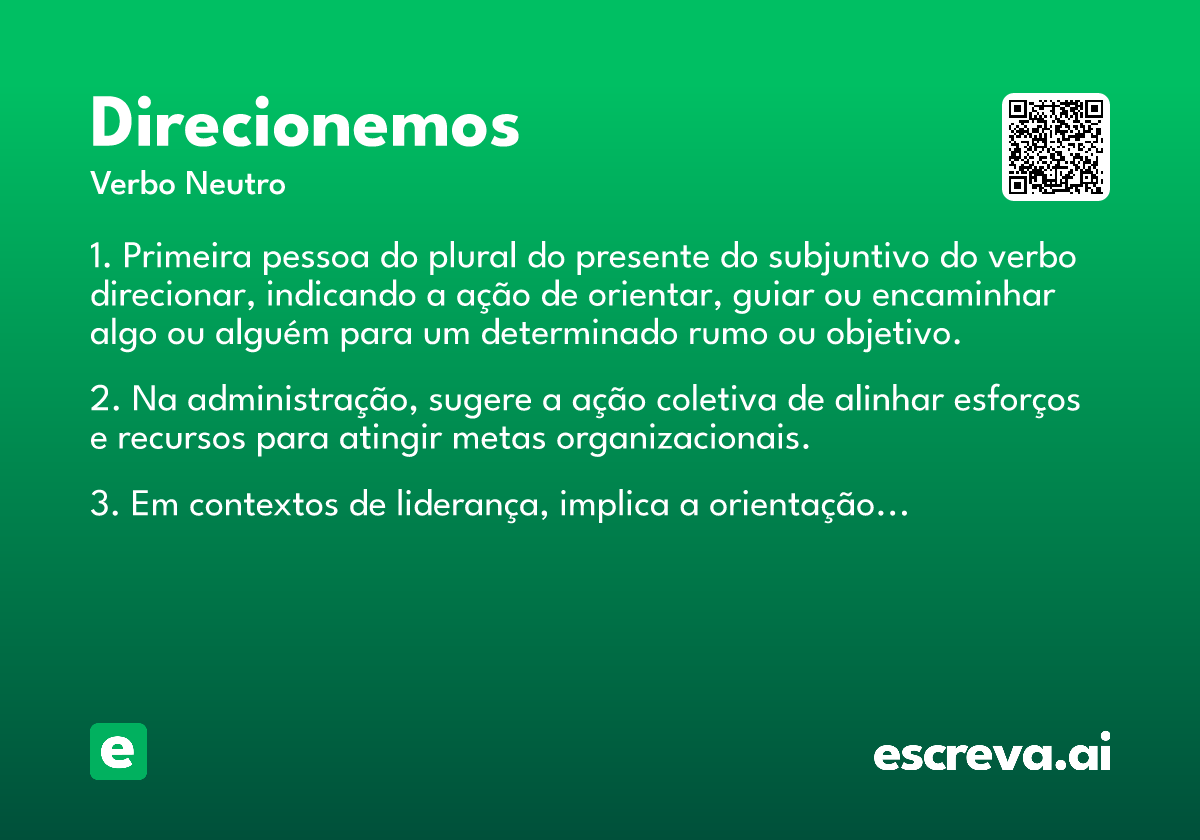 Direcionemos
Verbo Neutro

1. Primeira pessoa do plural do presente do subjuntivo do verbo direcionar, indicando a ação de orientar, guiar ou encaminhar algo ou alguém para um determinado rumo ou objetivo.

2. Na administração, sugere a ação coletiva de alinhar esforços e recursos para atingir metas organizacionais.

3. Em contextos de liderança, implica a orientação…

e

escreva.ai